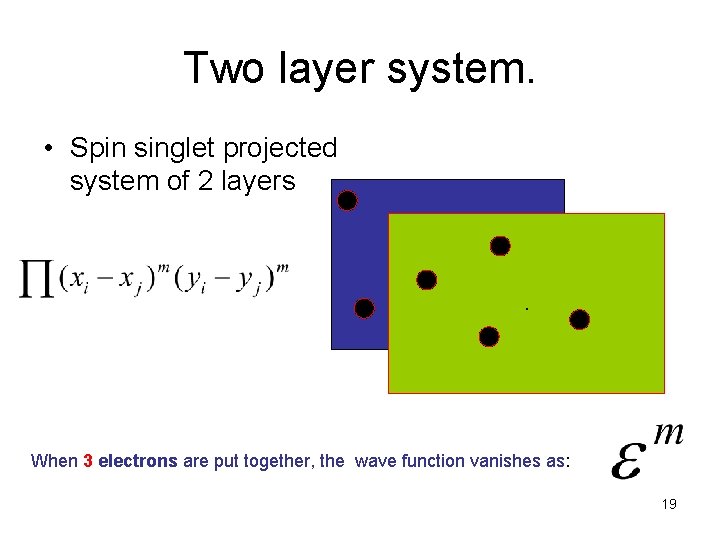 Two layer system.

• Spin singlet projected system of 2 layers

$\prod (x_i - x_j)^m (y_i - y_j)^m$

When 3 electrons are put together, the wave function vanishes as: $\varepsilon^m$

19